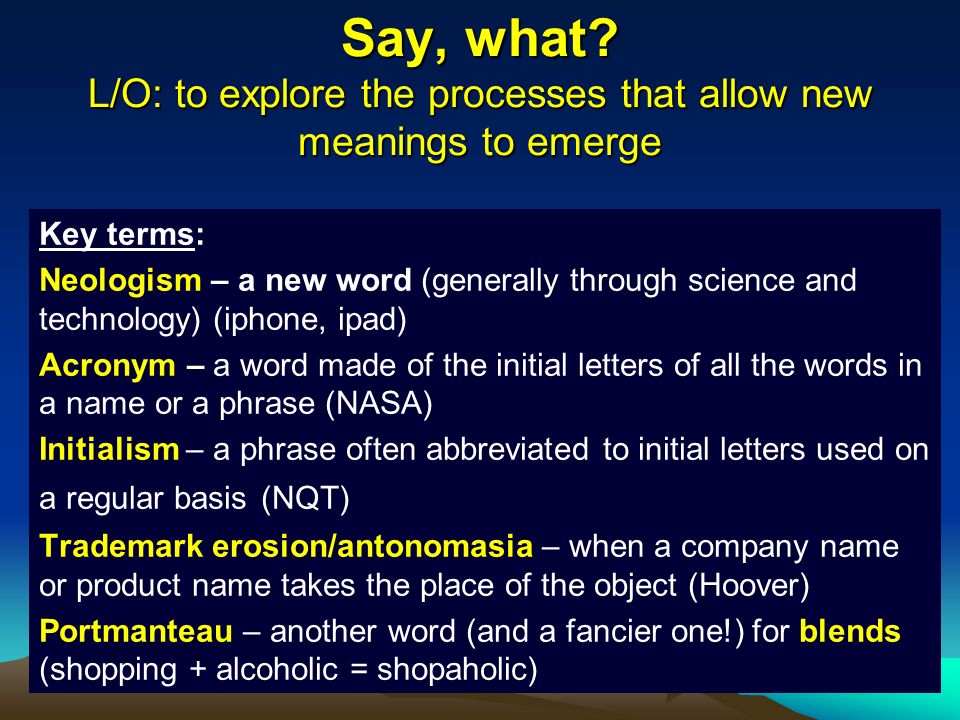 Say, what?
L/O: to explore the processes that allow new meanings to emerge

Key terms:

Neologism – a new word (generally through science and technology) (iphone, ipad)

Acronym – a word made of the initial letters of all the words in a name or a phrase (NASA)

Initialism – a phrase often abbreviated to initial letters used on a regular basis (NQT)

Trademark erosion/antonomasia – when a company name or product name takes the place of the object (Hoover)

Portmanteau – another word (and a fancier one!) for blends (shopping + alcoholic = shopaholic)